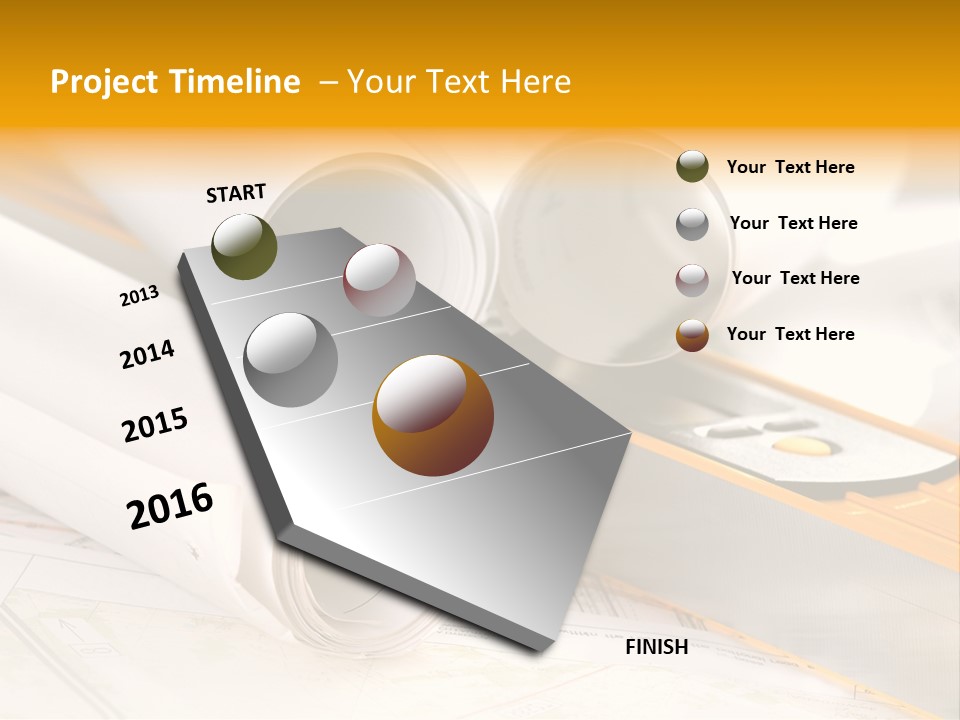 Project Timeline – Your Text Here

START

2013

2014

2015

2016

FINISH

Your Text Here

Your Text Here

Your Text Here

Your Text Here